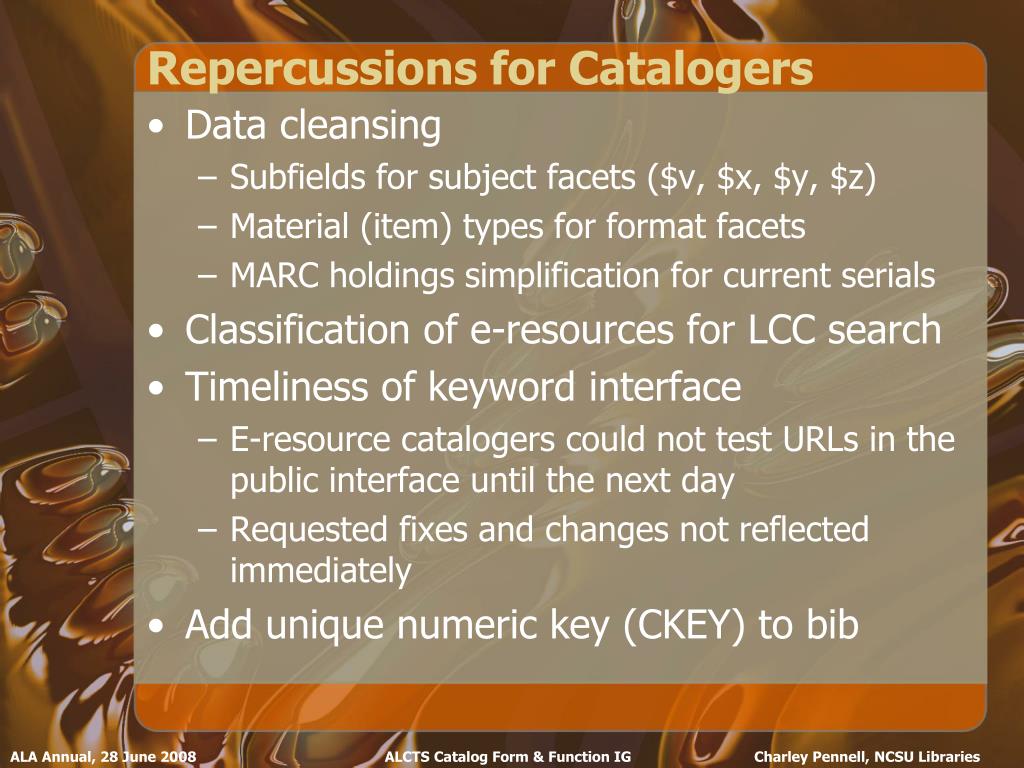 Repercussions for Catalogers

• Data cleansing
– Subfields for subject facets (\$v, \$x, \$y, \$z)
– Material (item) types for format facets
– MARC holdings simplification for current serials
• Classification of e-resources for LCC search
• Timeliness of keyword interface
– E-resource catalogers could not test URLs in the public interface until the next day
– Requested fixes and changes not reflected immediately
• Add unique numeric key (CKEY) to bib

ALA Annual, 28 June 2008

ALCTS Catalog Form & Function IG

Charley Pennell, NCSU Libraries